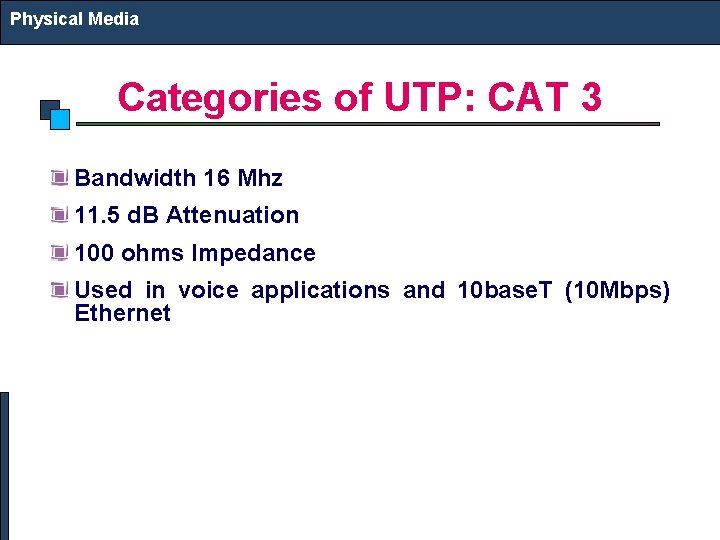 Physical Media

Categories of UTP: CAT 3

Bandwidth 16 Mhz

11.5 dB Attenuation

100 ohms Impedance

Used in voice applications and 10baseT (10Mbps) Ethernet